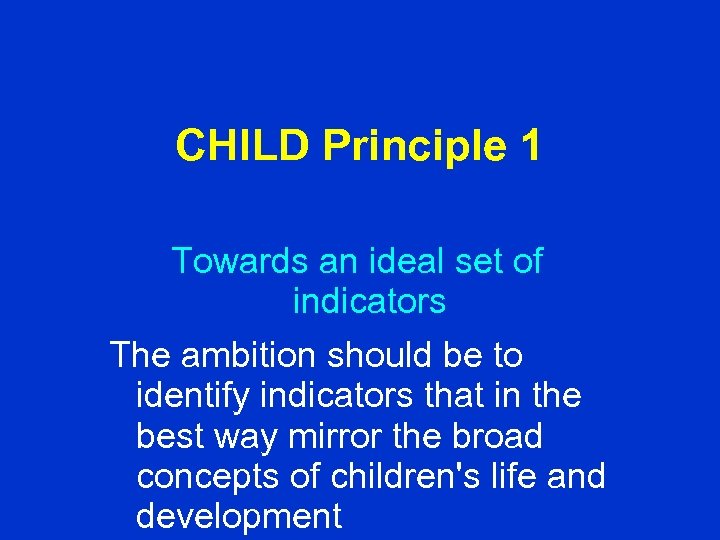 CHILD Principle 1

Towards an ideal set of indicators

The ambition should be to identify indicators that in the best way mirror the broad concepts of children's life and development